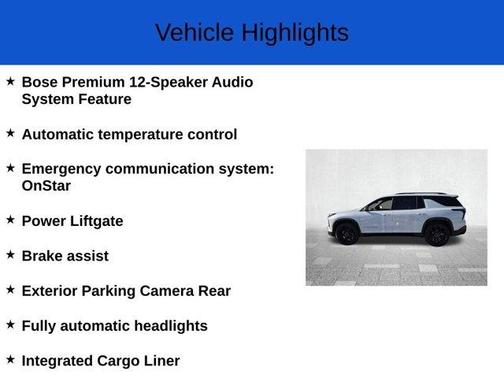 Vehicle Highlights

★ Bose Premium 12-Speaker Audio System Feature

★ Automatic temperature control

★ Emergency communication system: OnStar

★ Power Liftgate

★ Brake assist

★ Exterior Parking Camera Rear

★ Fully automatic headlights

★ Integrated Cargo Liner